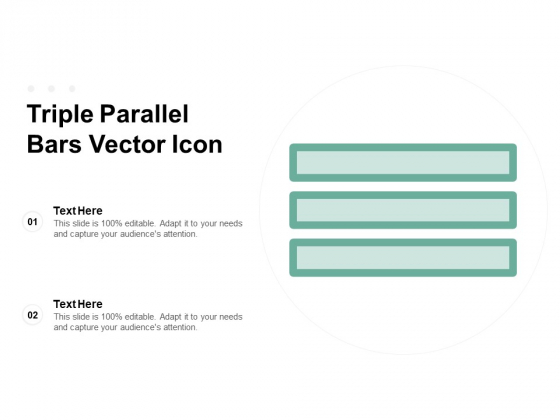 Triple Parallel Bars Vector Icon

01

Text Here

This slide is 100% editable. Adapt it to your needs and capture your audience's attention.

02

Text Here

This slide is 100% editable. Adapt it to your needs and capture your audience's attention.